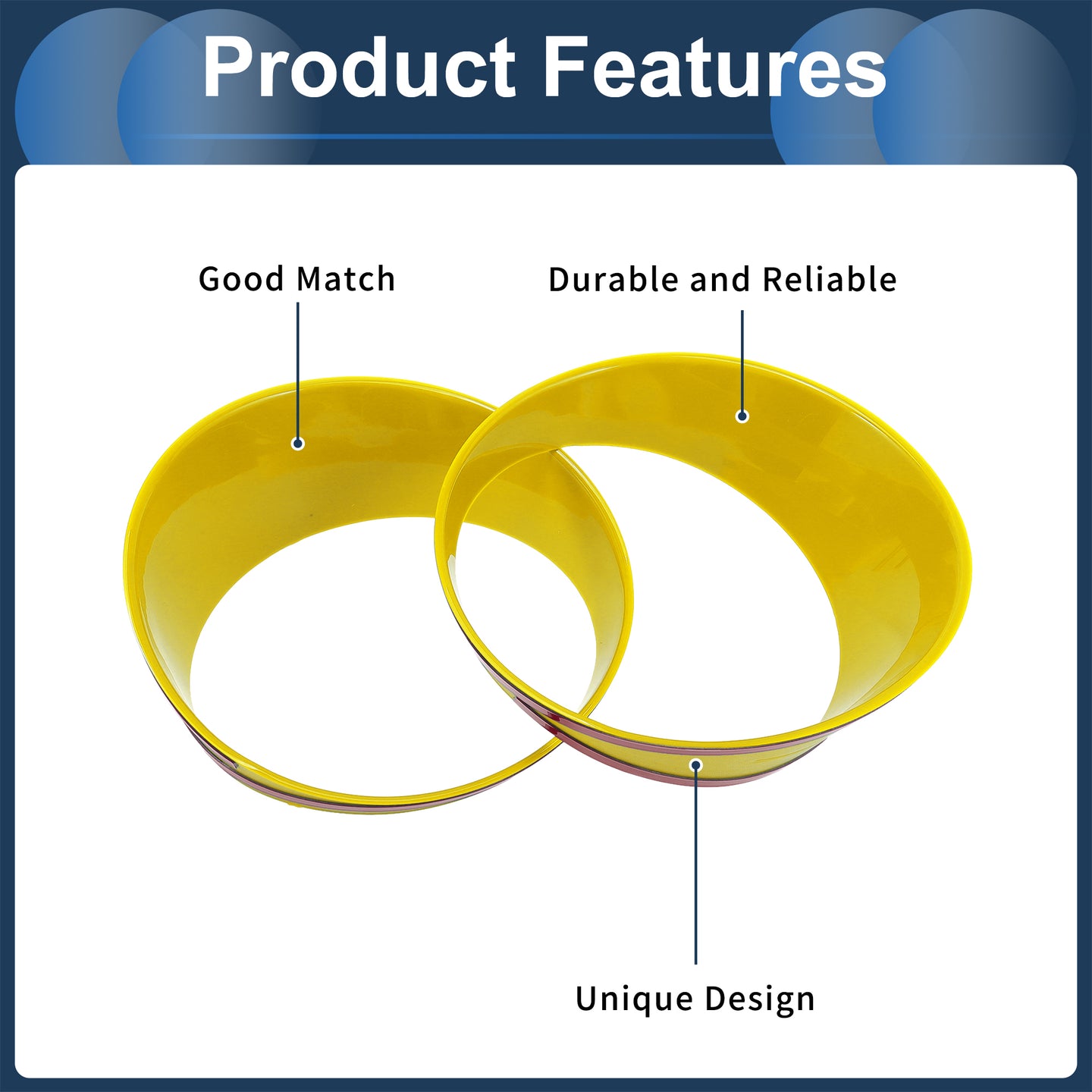 Product Features

Good Match

Durable and Reliable

Unique Design